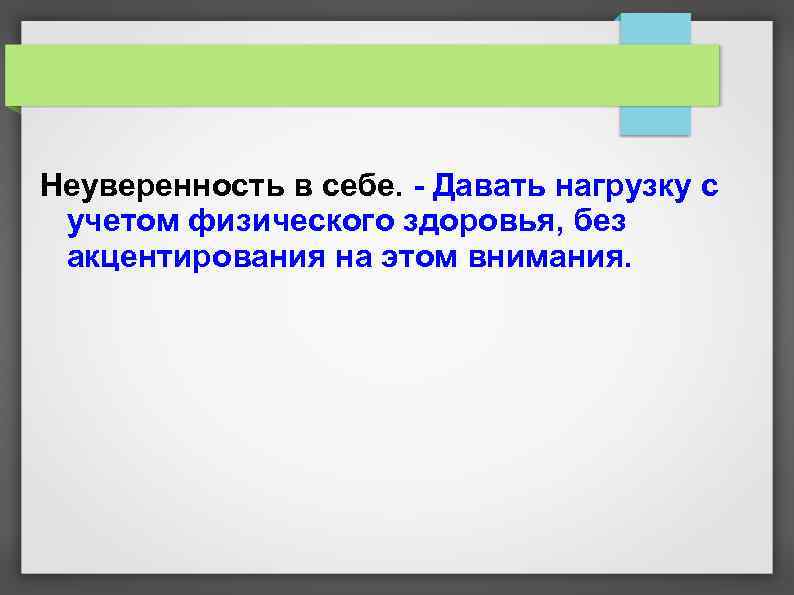 Неуверенность в себе. - Давать нагрузку с учетом физического здоровья, без акцентирования на этом внимания.